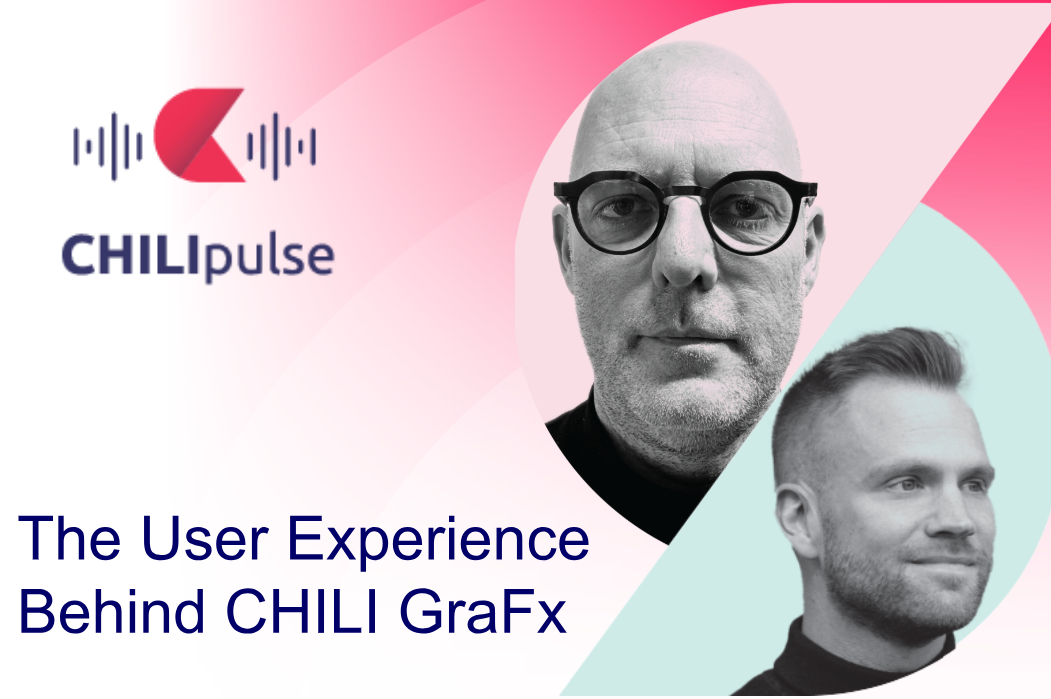 CHILIpulse

The User Experience Behind CHILI GraFx